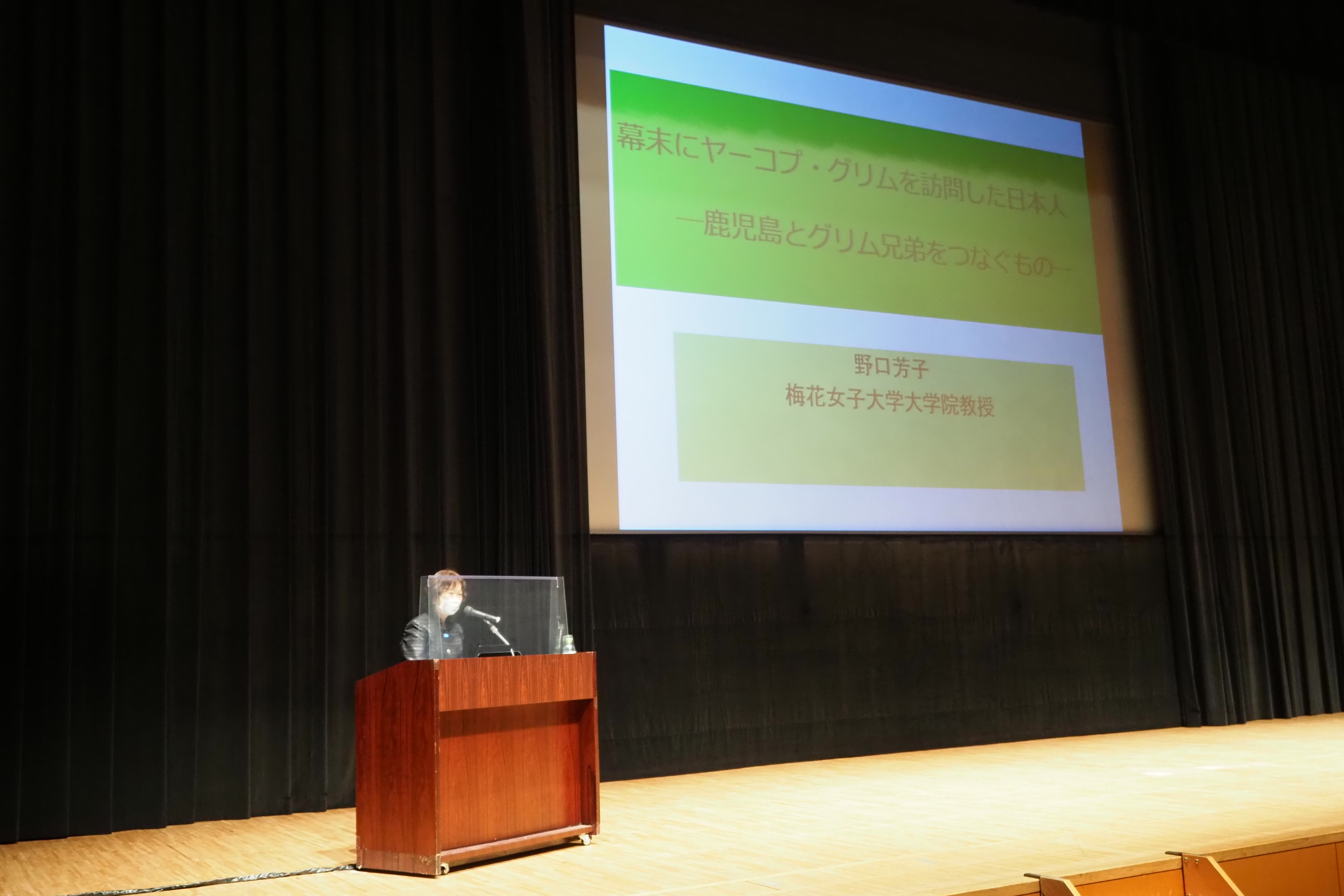 幕末にヤーコプ・グリムを訪問した日本人
―鹿児島とグリム兄弟をつなぐもの―

野口芳子
梅花女子大学大学院教授